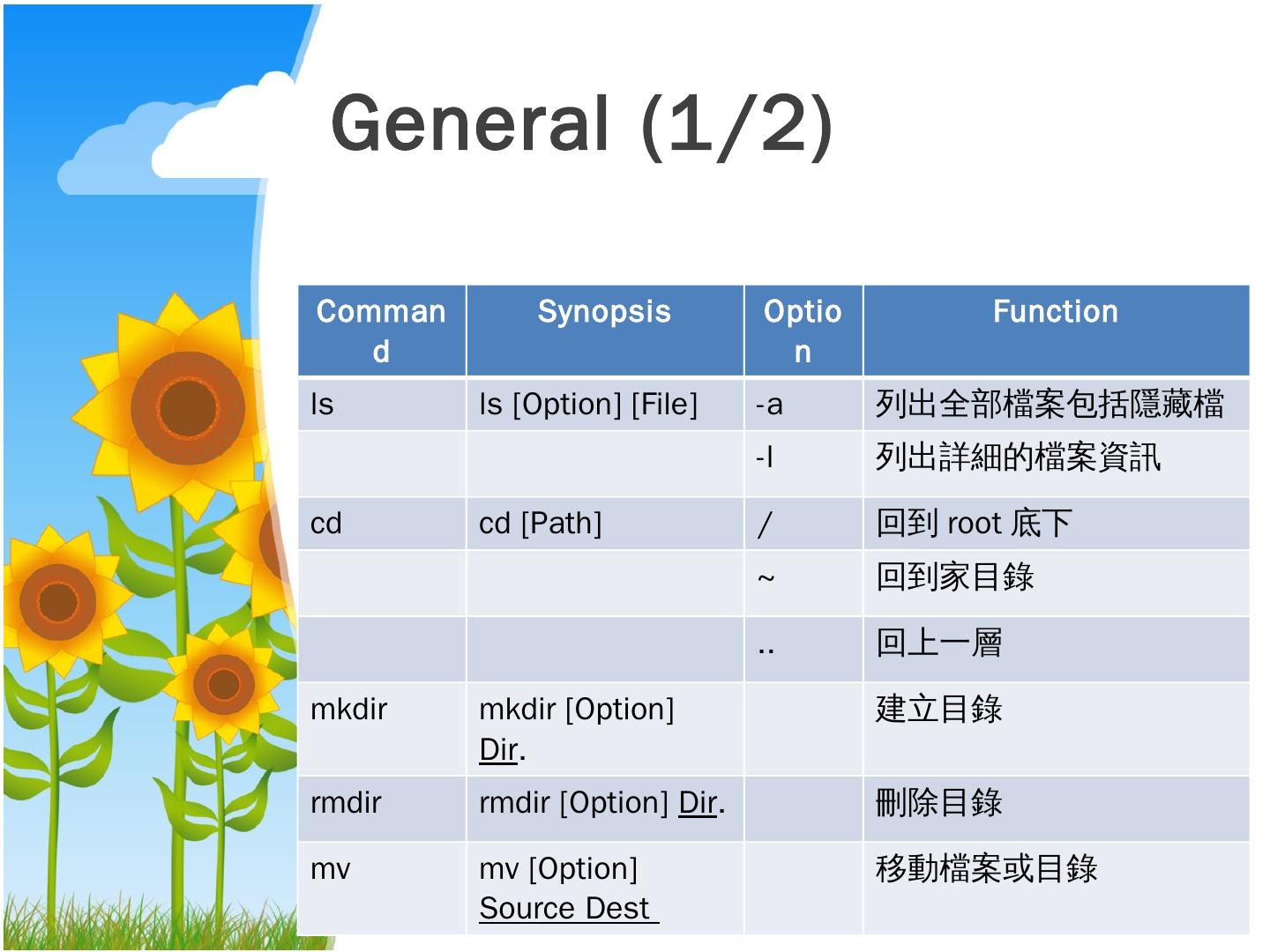 General (1/2)

| Command | Synopsis | Option | Function |
|---|---|---|---|
| ls | ls [Option] [File] | -a | 列出全部檔案包括隱藏檔 |
| | | -l | 列出詳細的檔案資訊 |
| cd | cd [Path] | / | 回到 root 底下 |
| | | ~ | 回到家目錄 |
| | | .. | 回上一層 |
| mkdir | mkdir [Option] Dir. | | 建立目錄 |
| rmdir | rmdir [Option] Dir. | | 刪除目錄 |
| mv | mv [Option] Source Dest | | 移動檔案或目錄 |